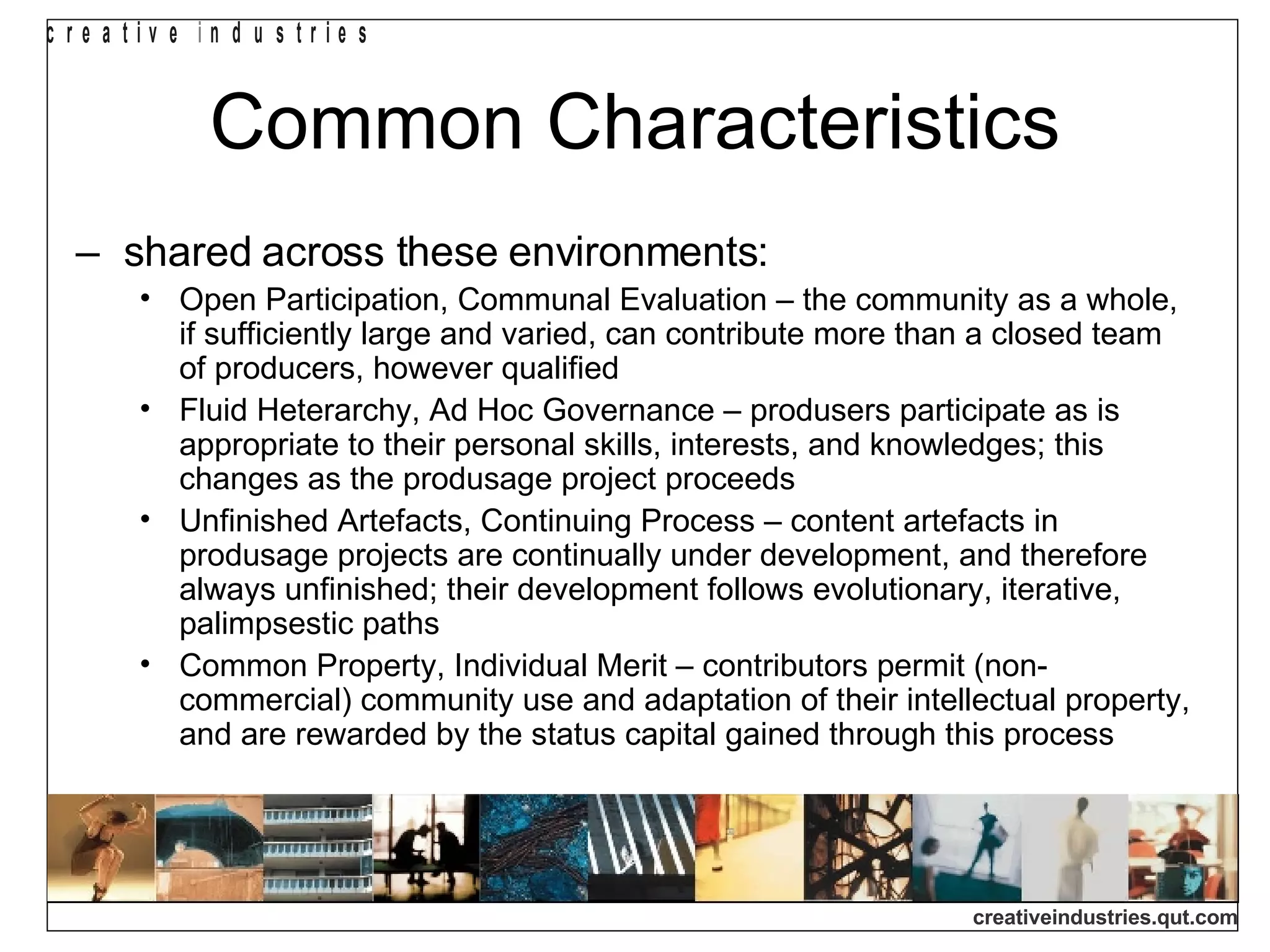 creative industries

Common Characteristics

– shared across these environments:

• Open Participation, Communal Evaluation – the community as a whole, if sufficiently large and varied, can contribute more than a closed team of producers, however qualified

• Fluid Heterarchy, Ad Hoc Governance – produsers participate as is appropriate to their personal skills, interests, and knowledges; this changes as the produsage project proceeds

• Unfinished Artefacts, Continuing Process – content artefacts in produsage projects are continually under development, and therefore always unfinished; their development follows evolutionary, iterative, palimpsestic paths

• Common Property, Individual Merit – contributors permit (non-commercial) community use and adaptation of their intellectual property, and are rewarded by the status capital gained through this process

creativeindustries.qut.com